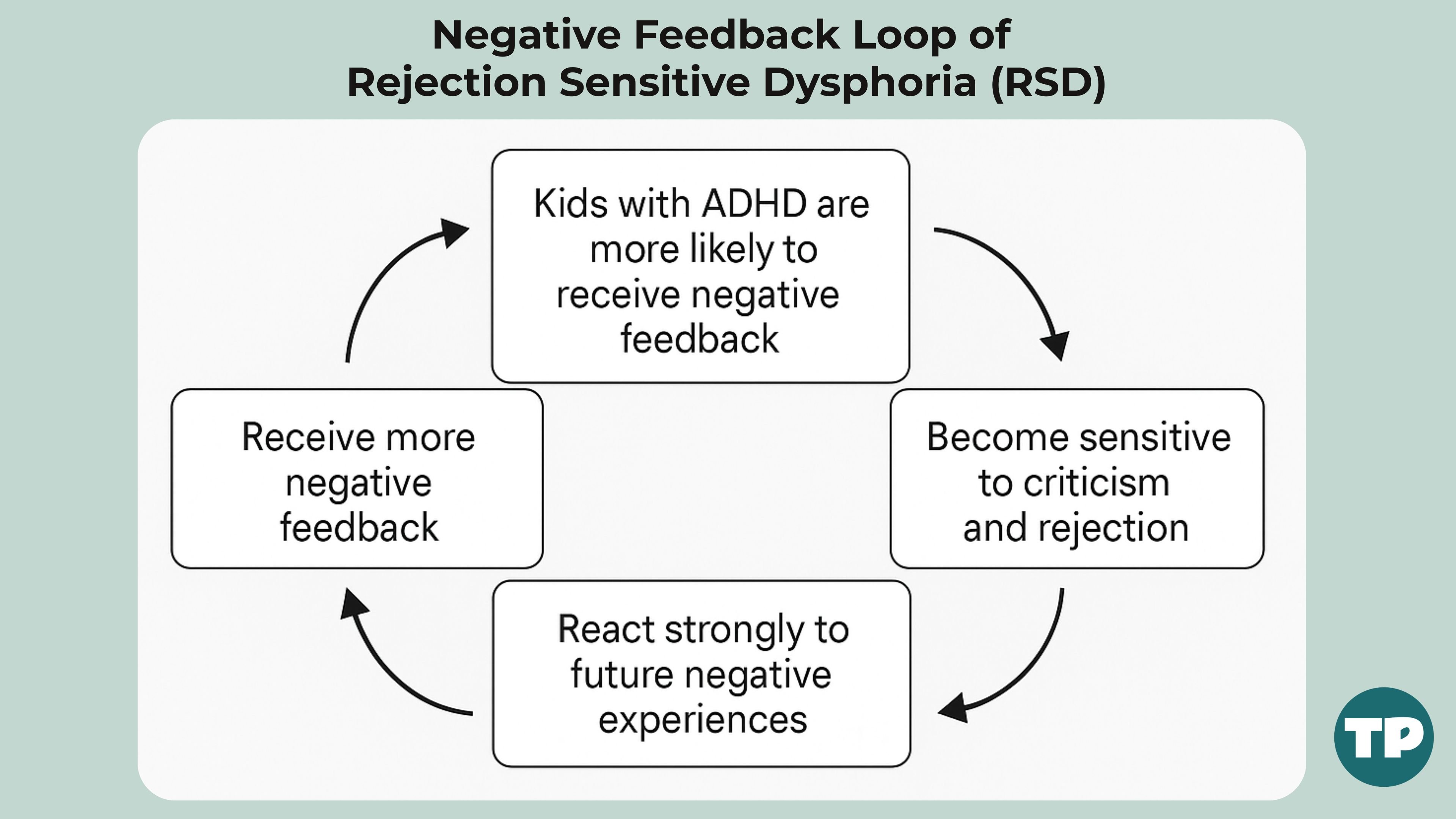 Negative Feedback Loop of Rejection Sensitive Dysphoria (RSD)

Kids with ADHD are more likely to receive negative feedback

Become sensitive to criticism and rejection

React strongly to future negative experiences

Receive more negative feedback

TP